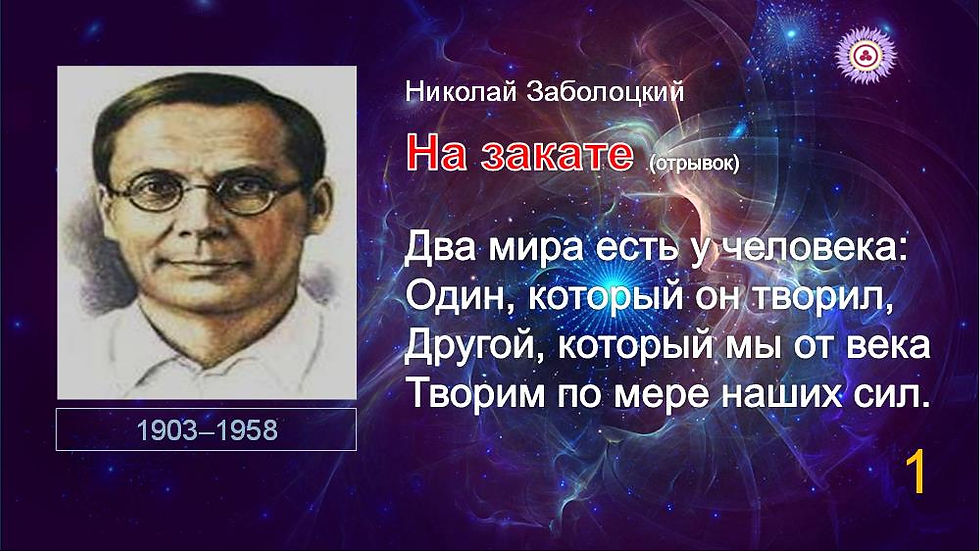 Николай Заболоцкий

На закате (отрывок)

Два мира есть у человека:
Один, который он творил,
Другой, который мы от века
Творим по мере наших сил.

1903–1958

1